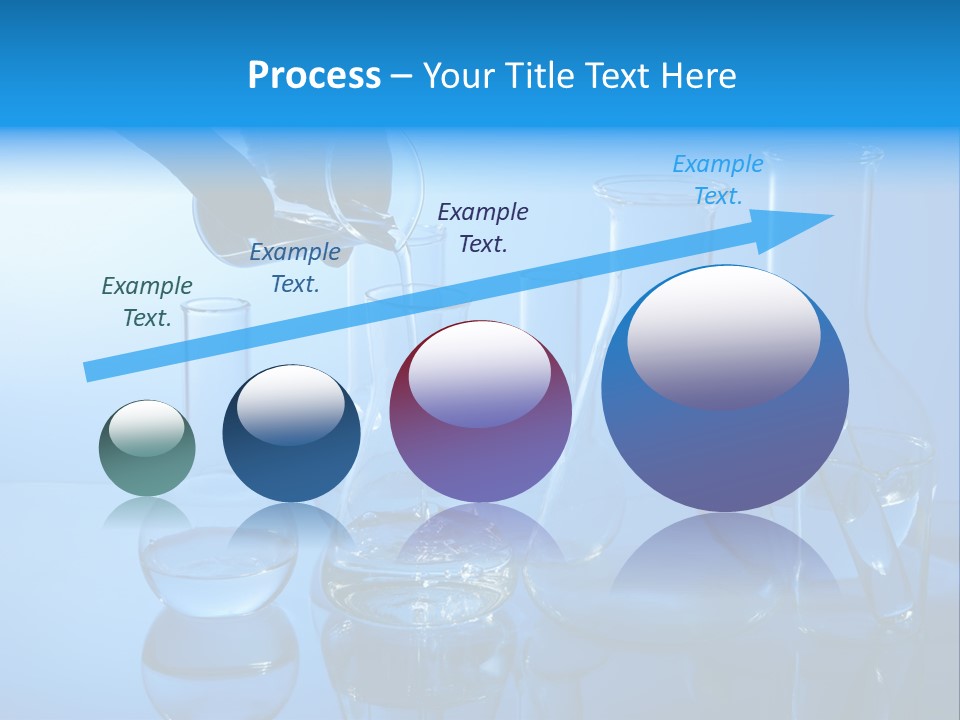 Process – Your Title Text Here

Example Text.

Example Text.

Example Text.

Example Text.